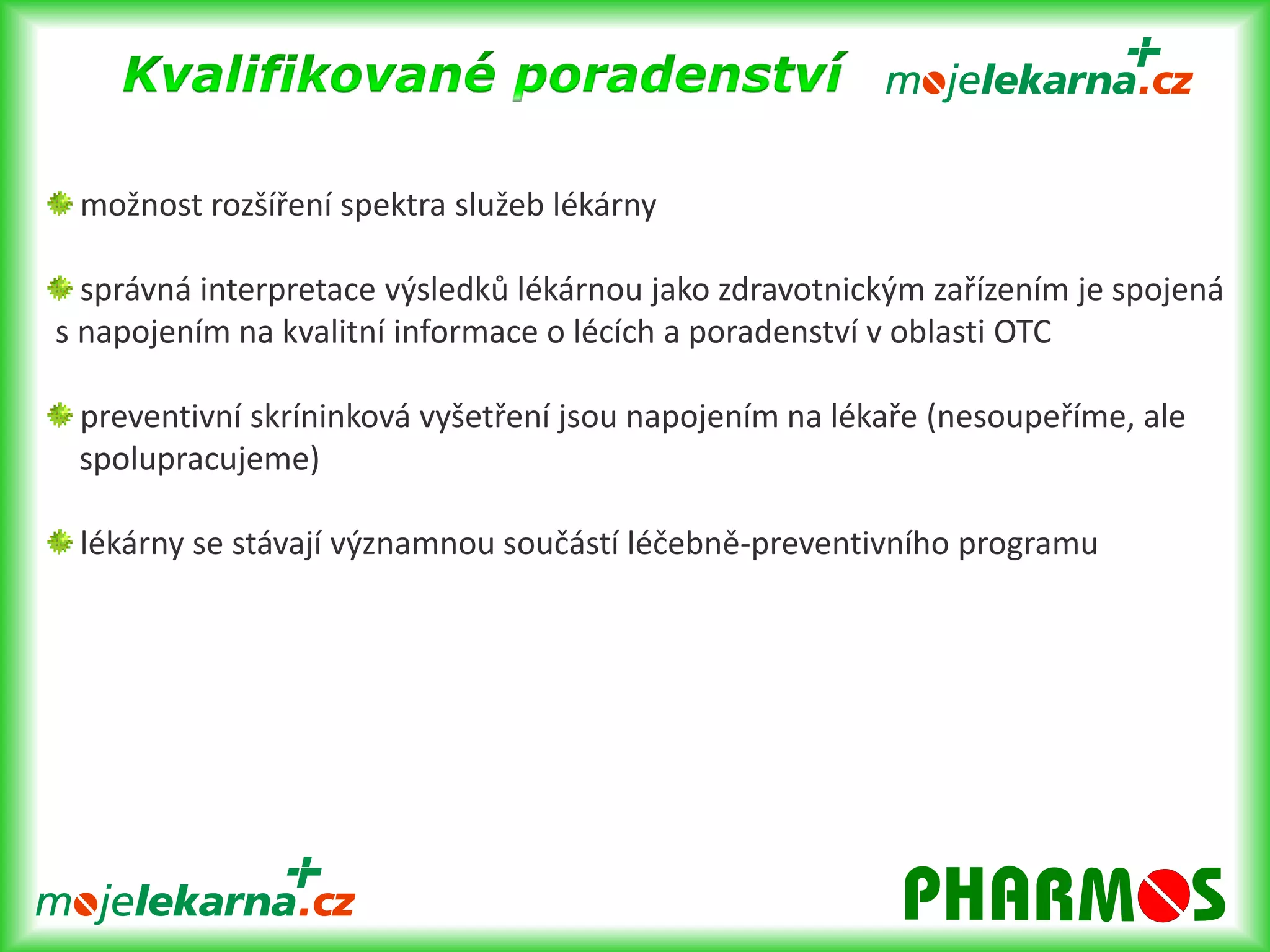 Kvalifikované poradenství mojelekarna.cz

možnost rozšíření spektra služeb lékárny

správná interpretace výsledků lékárnou jako zdravotnickým zařízením je spojená s napojením na kvalitní informace o lécích a poradenství v oblasti OTC

preventivní skríninková vyšetření jsou napojením na lékaře (nesoupeříme, ale spolupracujeme)

lékárny se stávají významnou součástí léčebně-preventivního programu

mojelekarna.cz

PHARMOS